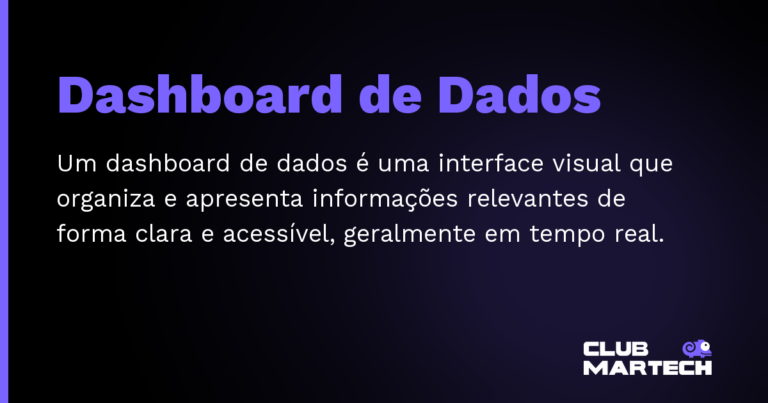 Dashboard de Dados

Um dashboard de dados é uma interface visual que organiza e apresenta informações relevantes de forma clara e acessível, geralmente em tempo real.

CLUB MARTECH